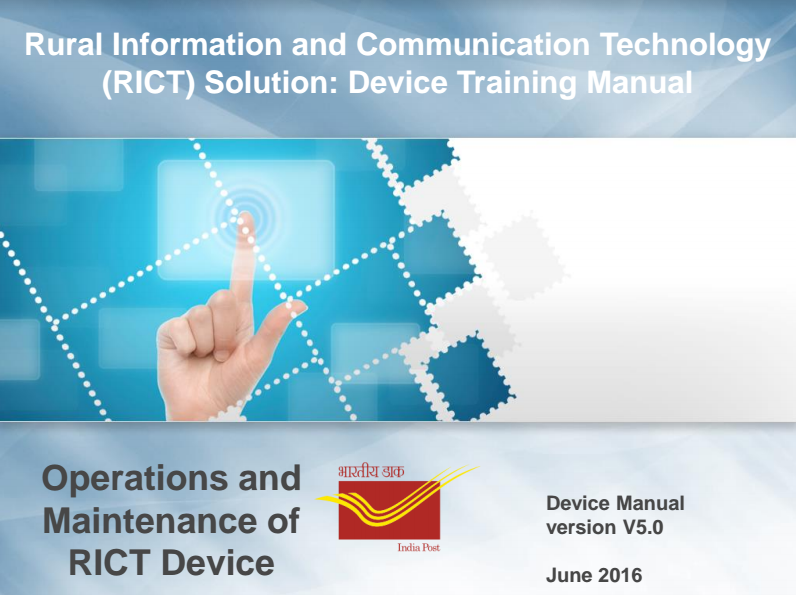 Rural Information and Communication Technology (RICT) Solution: Device Training Manual

Operations and Maintenance of RICT Device

भारतीय डाक

India Post

Device Manual version V5.0

June 2016